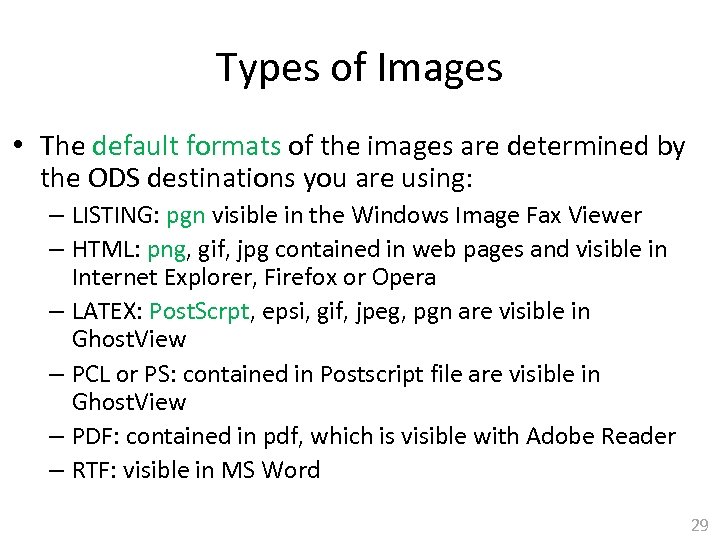 Types of Images

• The default formats of the images are determined by the ODS destinations you are using:
– LISTING: pgn visible in the Windows Image Fax Viewer
– HTML: png, gif, jpg contained in web pages and visible in Internet Explorer, Firefox or Opera
– LATEX: PostScrpt, epsi, gif, jpeg, pgn are visible in GhostView
– PCL or PS: contained in Postscript file are visible in GhostView
– PDF: contained in pdf, which is visible with Adobe Reader
– RTF: visible in MS Word

29